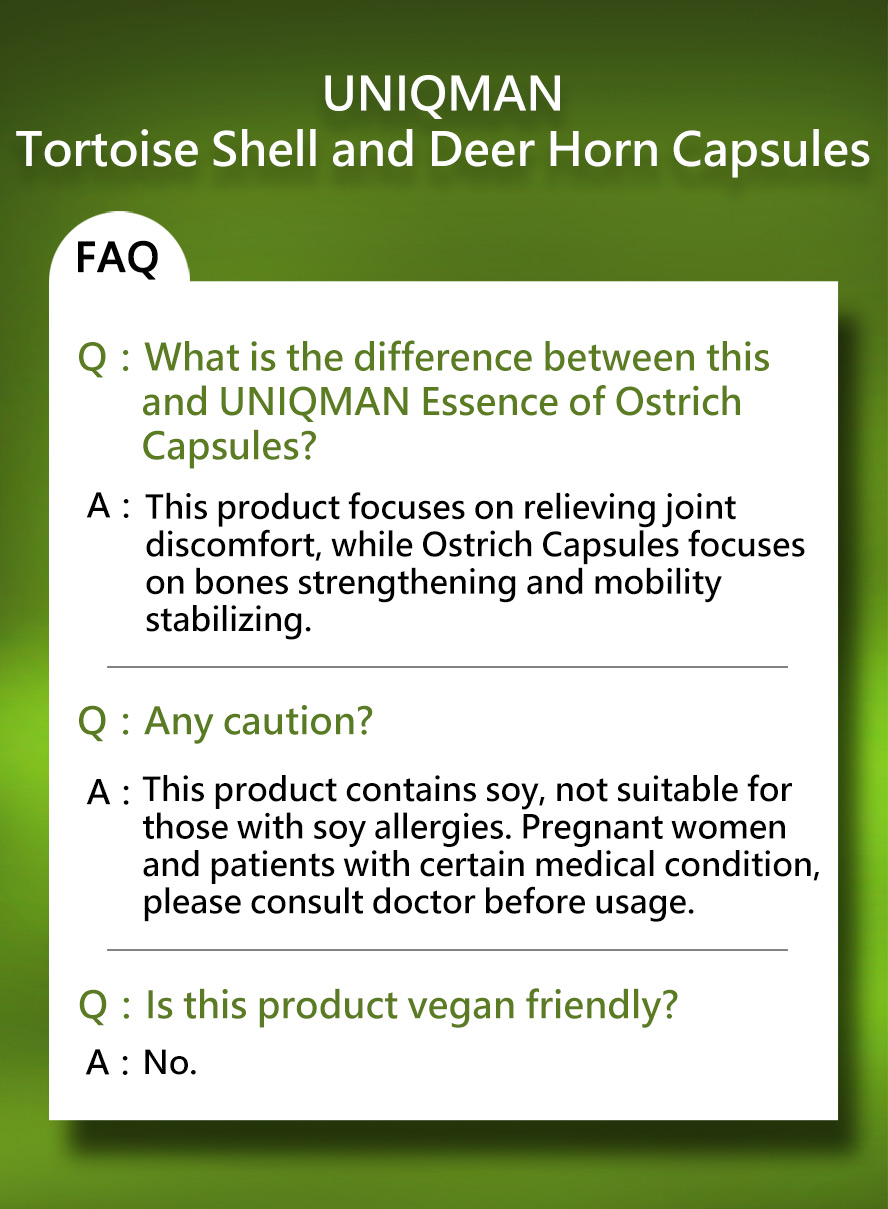 UNIQMAN
Tortoise Shell and Deer Horn Capsules

FAQ

Q：What is the difference between this and UNIQMAN Essence of Ostrich Capsules?

A：This product focuses on relieving joint discomfort, while Ostrich Capsules focuses on bones strengthening and mobility stabilizing.

Q：Any caution?

A：This product contains soy, not suitable for those with soy allergies. Pregnant women and patients with certain medical condition, please consult doctor before usage.

Q：Is this product vegan friendly?

A：No.